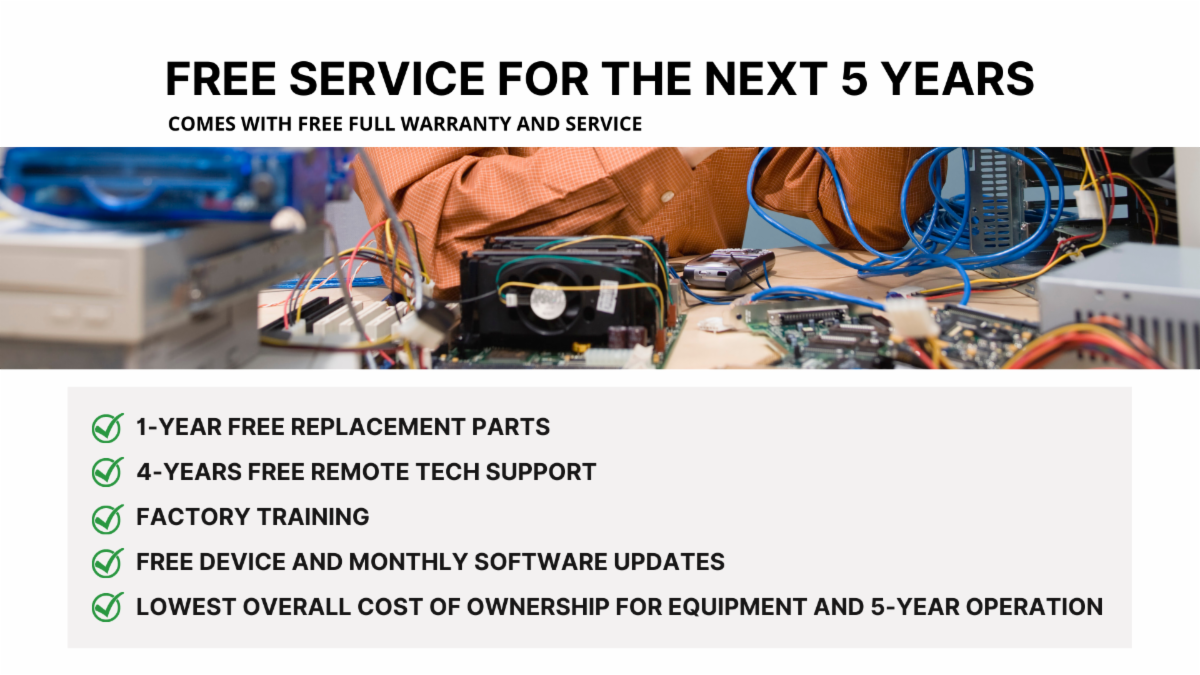 FREE SERVICE FOR THE NEXT 5 YEARS

COMES WITH FREE FULL WARRANTY AND SERVICE

1-YEAR FREE REPLACEMENT PARTS
4-YEARS FREE REMOTE TECH SUPPORT
FACTORY TRAINING
FREE DEVICE AND MONTHLY SOFTWARE UPDATES
LOWEST OVERALL COST OF OWNERSHIP FOR EQUIPMENT AND 5-YEAR OPERATION